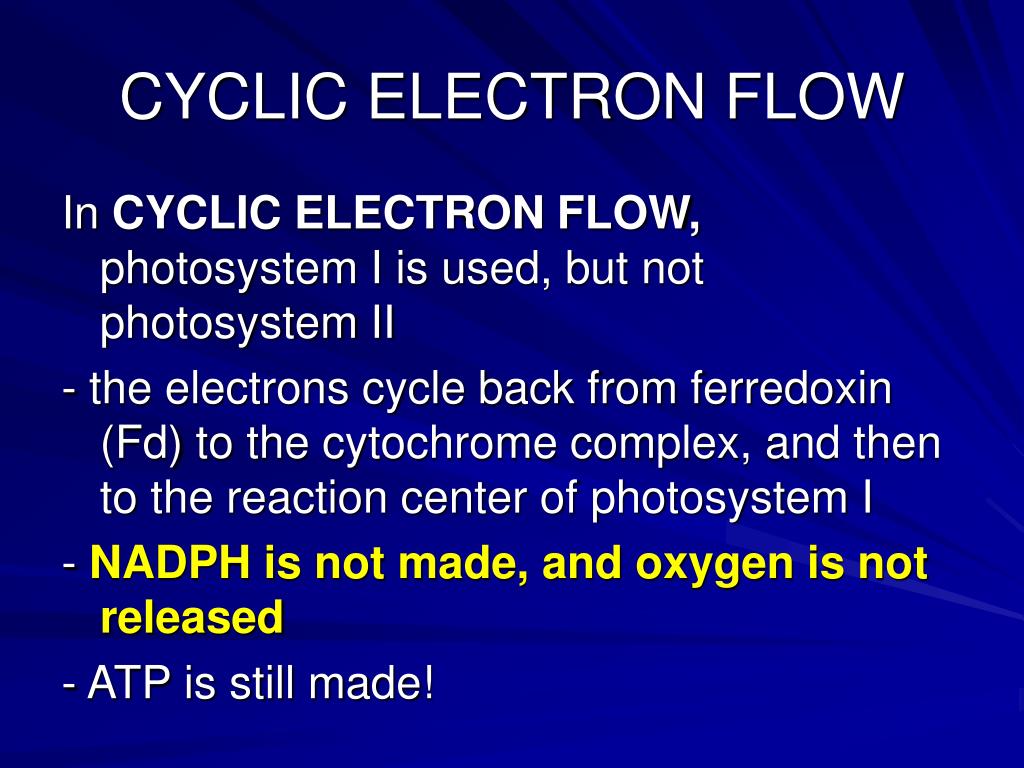 CYCLIC ELECTRON FLOW

In CYCLIC ELECTRON FLOW, photosystem I is used, but not photosystem II

- the electrons cycle back from ferredoxin (Fd) to the cytochrome complex, and then to the reaction center of photosystem I

- NADPH is not made, and oxygen is not released

- ATP is still made!